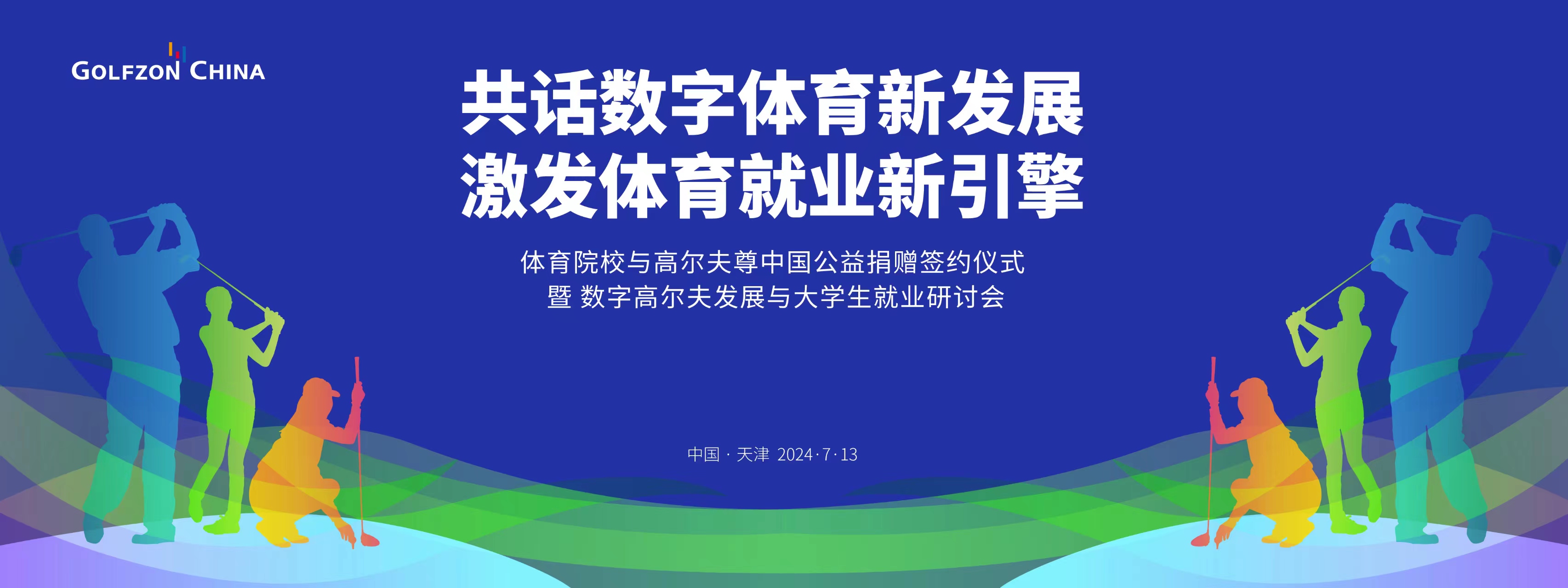 GOLFZON CHINA

共话数字体育新发展
激发体育就业新引擎

体育院校与高尔夫尊中国公益捐赠签约仪式
暨 数字高尔夫发展与大学生就业研讨会

中国 · 天津 2024·7·13